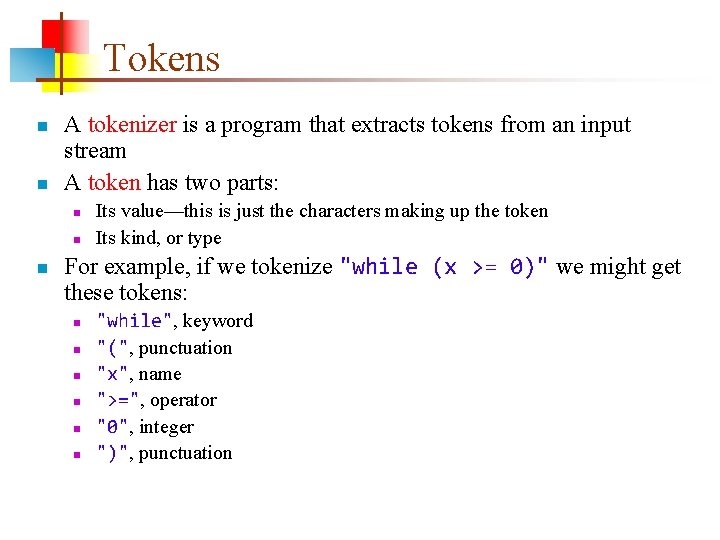 Tokens

A tokenizer is a program that extracts tokens from an input stream

A token has two parts:

Its value—this is just the characters making up the token

Its kind, or type

For example, if we tokenize "while (x >= 0)" we might get these tokens:

"while", keyword

"(", punctuation

"x", name

">=", operator

"0", integer

")", punctuation